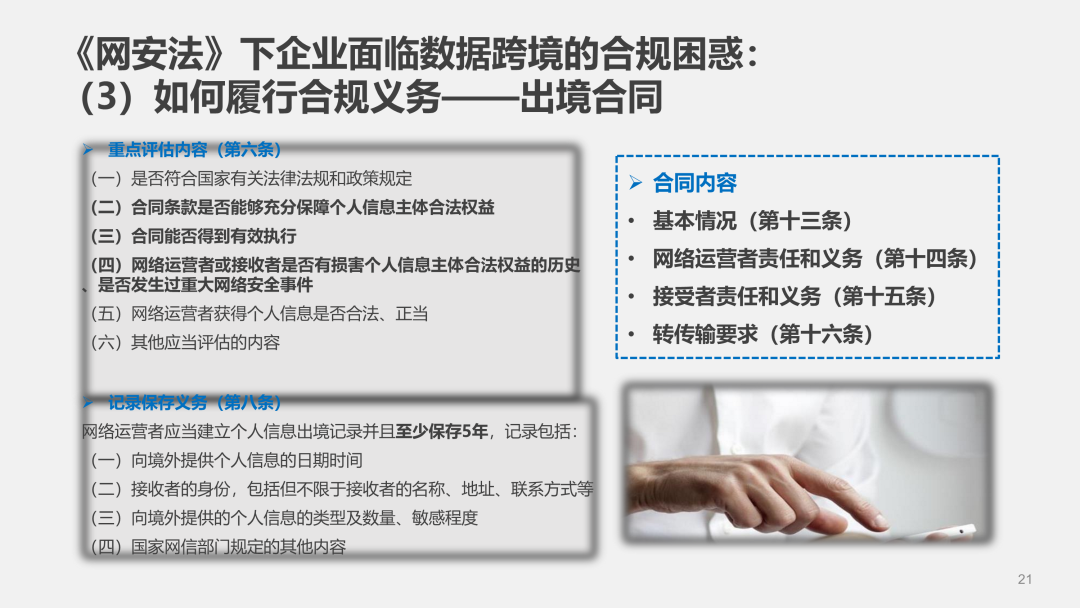 《网安法》下企业面临数据跨境的合规困惑：
（3）如何履行合规义务——出境合同

➢ 重点评估内容（第六条）
（一）是否符合国家有关法律法规和政策规定
（二）合同条款是否能够充分保障个人信息主体合法权益
（三）合同能否得到有效执行
（四）网络运营者或接收者是否有损害个人信息主体合法权益的历史、是否发生过重大网络安全事件
（五）网络运营者获得个人信息是否合法、正当
（六）其他应当评估的内容

➢ 记录保存义务（第八条）
网络运营者应当建立个人信息出境记录并且至少保存5年，记录包括：
（一）向境外提供个人信息的日期时间
（二）接收者的身份，包括但不限于接收者的名称、地址、联系方式等
（三）向境外提供的个人信息的类型及数量、敏感程度
（四）国家网信部门规定的其他内容

➢ 合同内容
• 基本情况（第十三条）
• 网络运营者责任和义务（第十四条）
• 接受者责任和义务（第十五条）
• 转传输要求（第十六条）

21